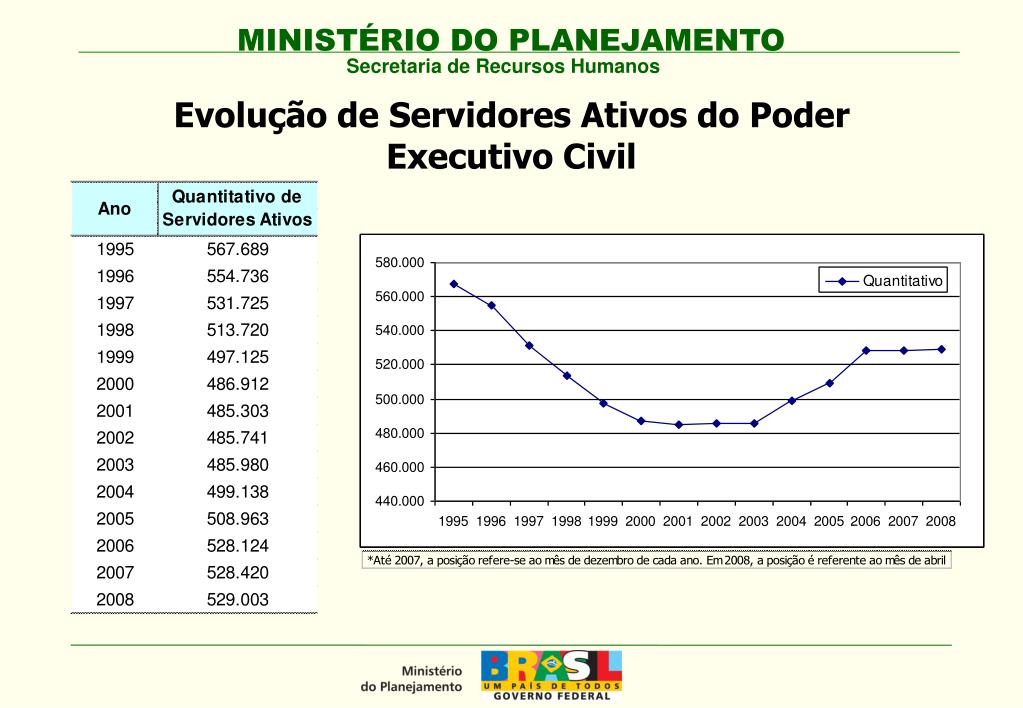 MINISTÉRIO DO PLANEJAMENTO
Secretaria de Recursos Humanos

Evolução de Servidores Ativos do Poder Executivo Civil

| Ano | Quantitativo de Servidores Ativos |
|---|---|
| 1995 | 567.689 |
| 1996 | 554.736 |
| 1997 | 531.725 |
| 1998 | 513.720 |
| 1999 | 497.125 |
| 2000 | 486.912 |
| 2001 | 485.303 |
| 2002 | 485.741 |
| 2003 | 485.980 |
| 2004 | 499.138 |
| 2005 | 508.963 |
| 2006 | 528.124 |
| 2007 | 528.420 |
| 2008 | 529.003 |

580.000
560.000
540.000
520.000
500.000
480.000
460.000
440.000
Quantitativo
1995 1996 1997 1998 1999 2000 2001 2002 2003 2004 2005 2006 2007 2008

*Até 2007, a posição refere-se ao mês de dezembro de cada ano. Em 2008, a posição é referente ao mês de abril

Ministério do Planejamento
BRASIL
UM PAÍS DE TODOS
GOVERNO FEDERAL